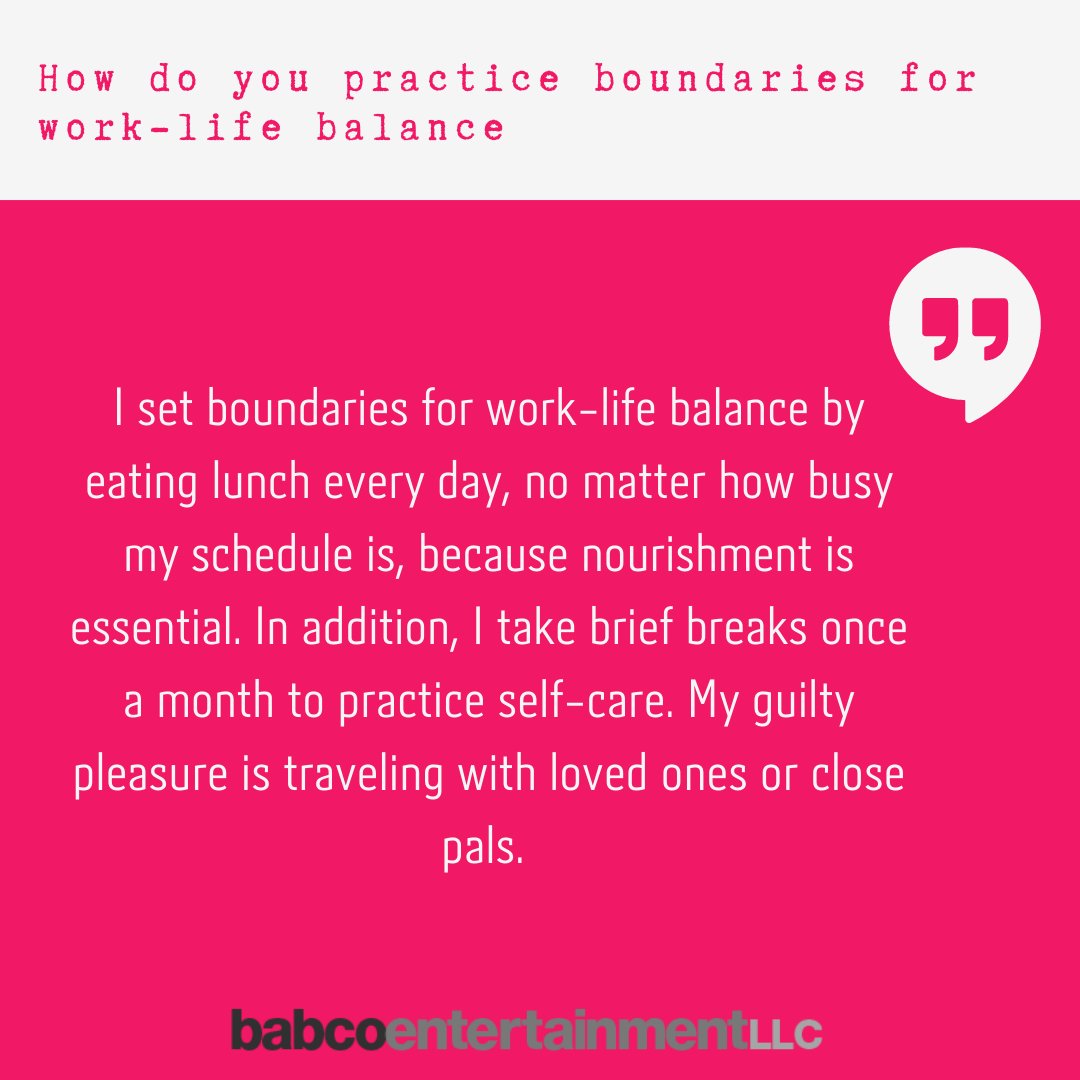 How do you practice boundaries for work-life balance

I set boundaries for work-life balance by eating lunch every day, no matter how busy my schedule is, because nourishment is essential. In addition, I take brief breaks once a month to practice self-care. My guilty pleasure is traveling with loved ones or close pals.

babcoentertainmentLLC